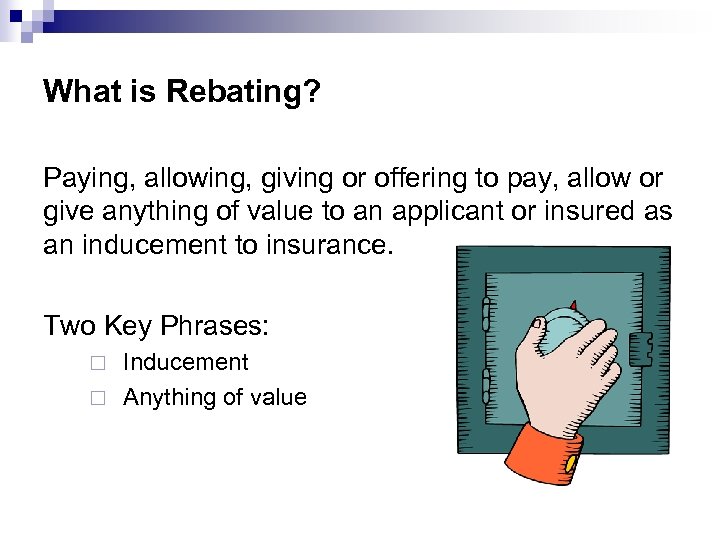 What is Rebating?

Paying, allowing, giving or offering to pay, allow or give anything of value to an applicant or insured as an inducement to insurance.

Two Key Phrases:
□ Inducement
□ Anything of value